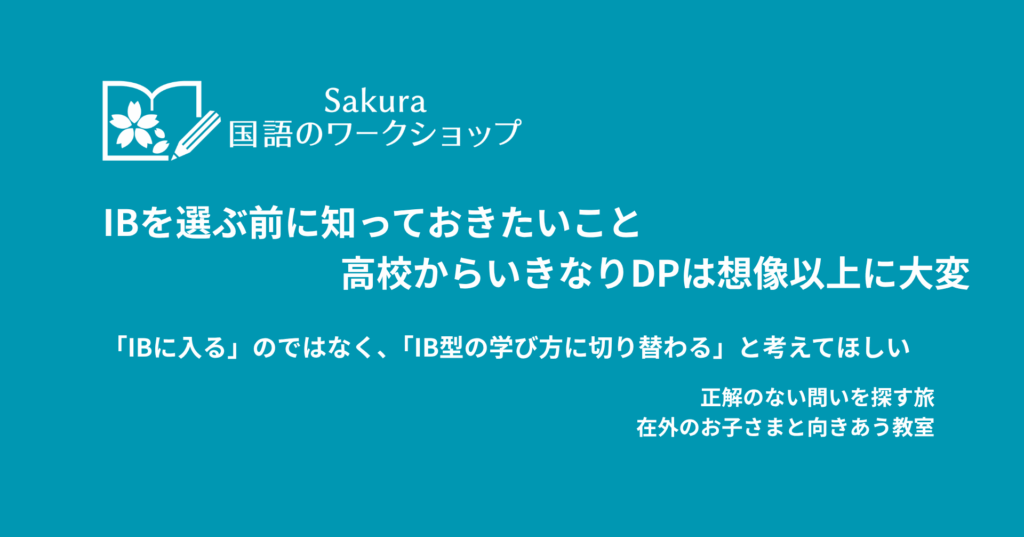 Sakura
国語のワークショップ

IBを選ぶ前に知っておきたいこと
高校からいきなりDPは想像以上に大変

「IBに入る」のではなく、「IB型の学び方に切り替わる」と考えてほしい

正解のない問いを探す旅
在外のお子さまと向きあう教室